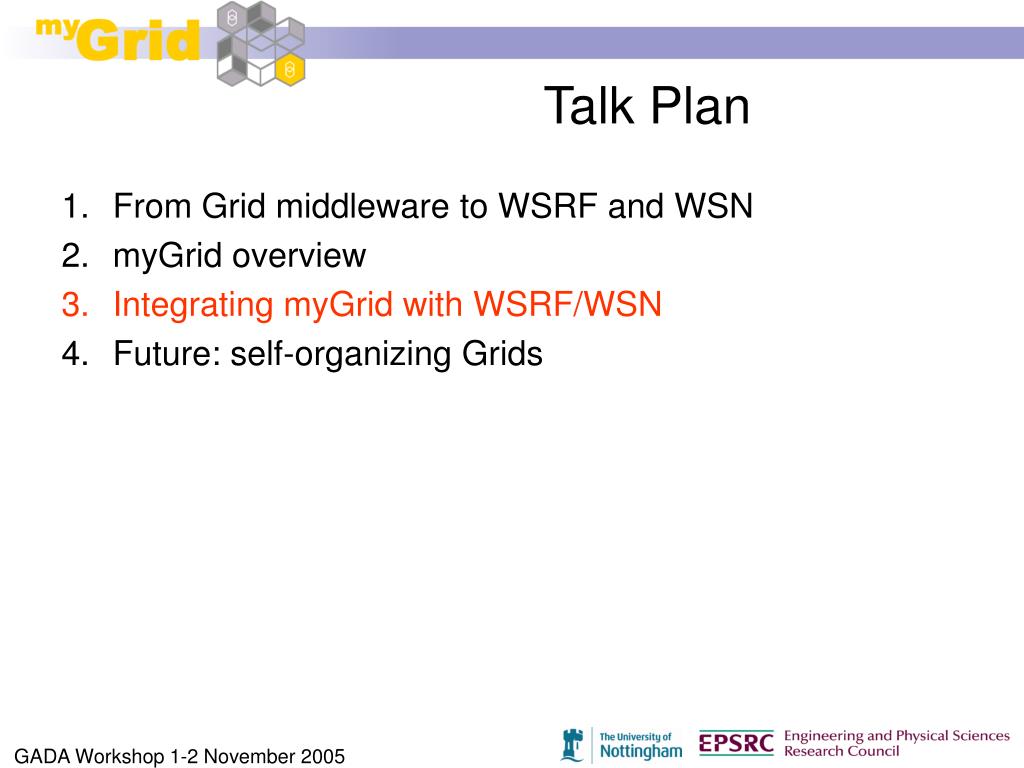 myGrid

Talk Plan

1. From Grid middleware to WSRF and WSN
2. myGrid overview
3. Integrating myGrid with WSRF/WSN
4. Future: self-organizing Grids

GADA Workshop 1-2 November 2005

The University of Nottingham

EPSRC Engineering and Physical Sciences Research Council